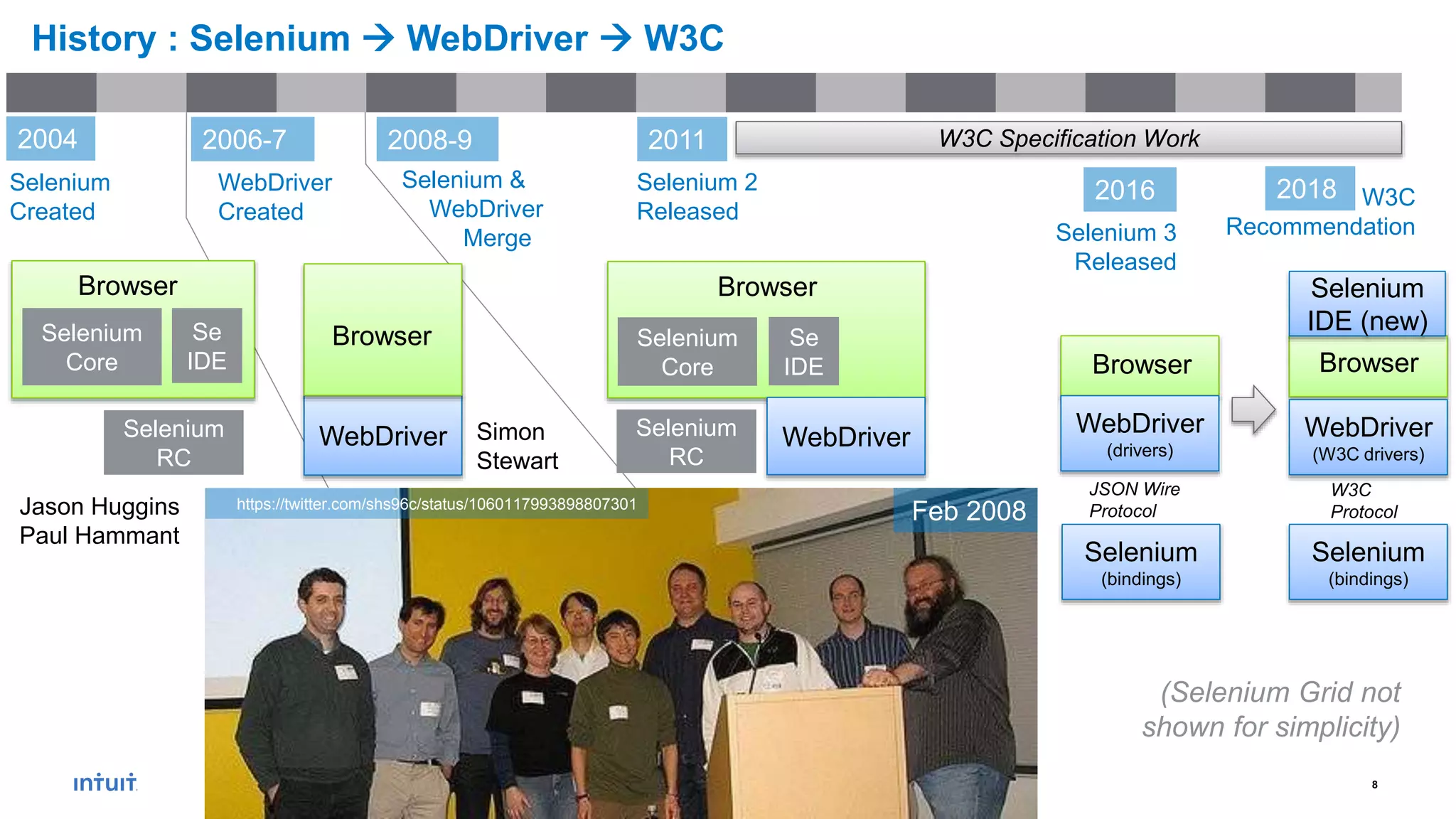 History : Selenium → WebDriver → W3C

2004
Selenium Created

2006-7
WebDriver Created

2008-9
Selenium & WebDriver Merge

2011
Selenium 2 Released

W3C Specification Work

2016
Selenium 3 Released

2018
W3C Recommendation

Browser
Selenium Core
Se IDE
Selenium RC

Jason Huggins
Paul Hammant

Browser
WebDriver

Simon Stewart

Browser
Selenium Core
Se IDE
Selenium RC
WebDriver

Browser
WebDriver (drivers)
JSON Wire Protocol
Selenium (bindings)

Selenium IDE (new)
Browser
WebDriver (W3C drivers)
W3C Protocol
Selenium (bindings)

https://twitter.com/shs96c/status/1060117993898807301
Feb 2008

(Selenium Grid not shown for simplicity)

intuit

8